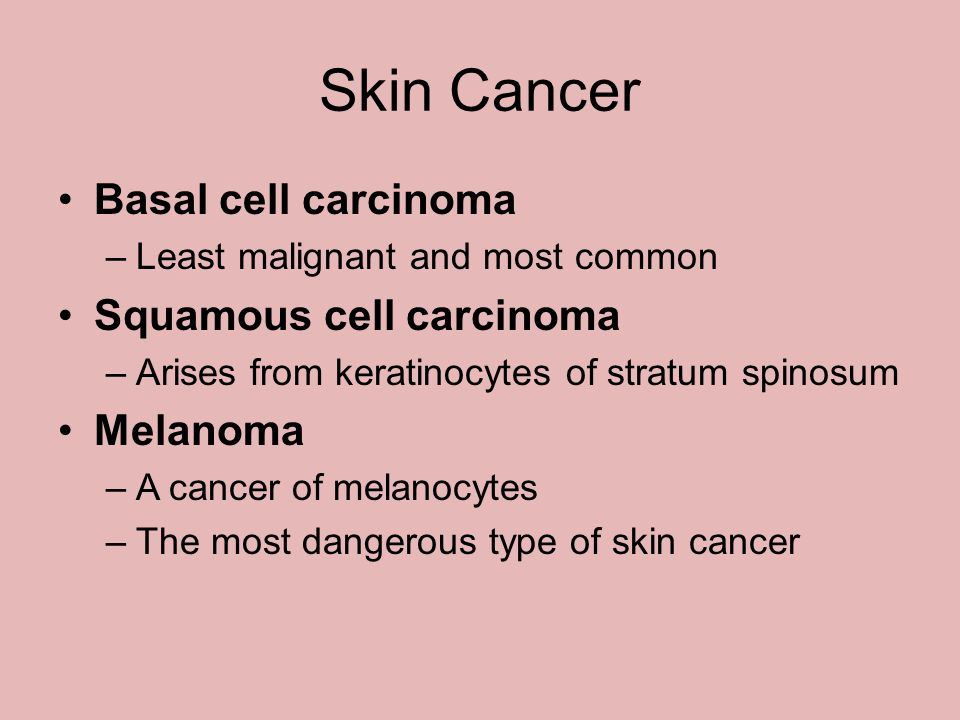 Skin Cancer

• Basal cell carcinoma
– Least malignant and most common
• Squamous cell carcinoma
– Arises from keratinocytes of stratum spinosum
• Melanoma
– A cancer of melanocytes
– The most dangerous type of skin cancer